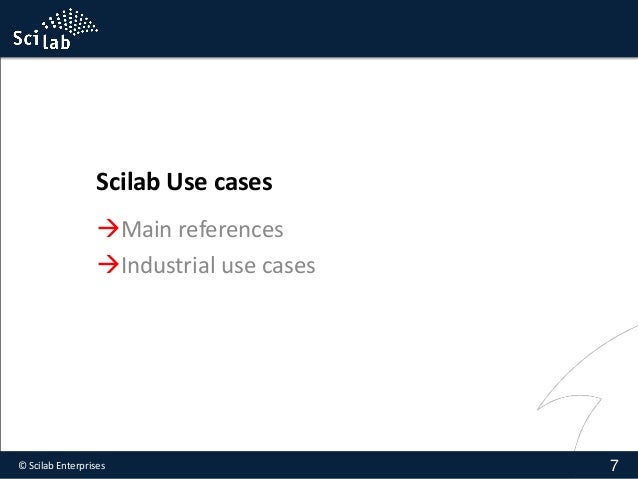 Scilab

Scilab Use cases

→Main references

→Industrial use cases

© Scilab Enterprises

7